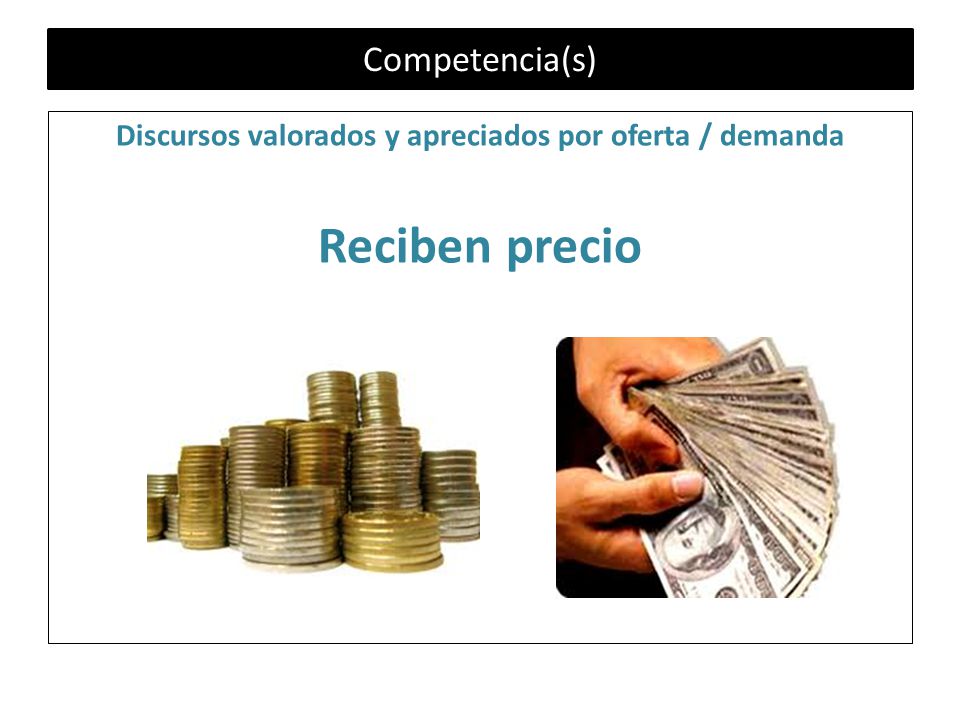 Competencia(s)

Discursos valorados y apreciados por oferta / demanda

Reciben precio